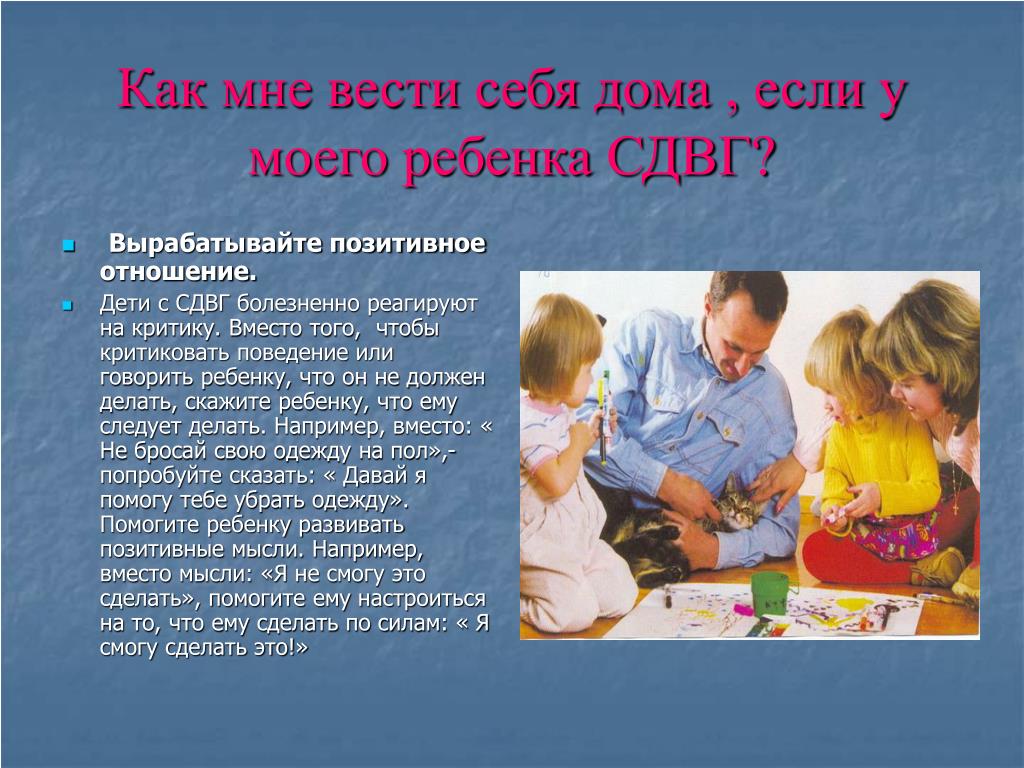 Как мне вести себя дома , если у моего ребенка СДВГ?

Вырабатывайте позитивное отношение.

Дети с СДВГ болезненно реагируют на критику. Вместо того, чтобы критиковать поведение или говорить ребенку, что он не должен делать, скажите ребенку, что ему следует делать. Например, вместо: « Не бросай свою одежду на пол»,- попробуйте сказать: « Давай я помогу тебе убрать одежду». Помогите ребенку развивать позитивные мысли. Например, вместо мысли: «Я не смогу это сделать», помогите ему настроиться на то, что ему сделать по силам: « Я смогу сделать это!»